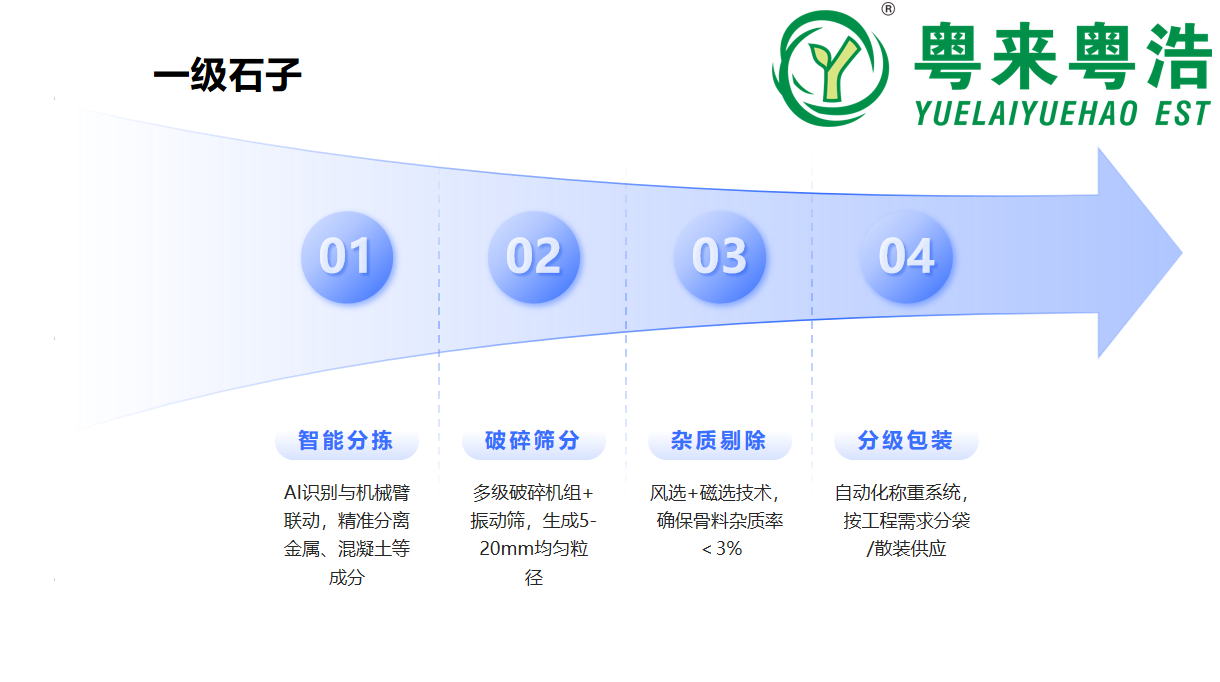 一级石子

®
粤来粤浩
YUELAIYUEHAO EST

01
02
03
04

智能分拣
AI识别与机械臂联动，精准分离金属、混凝土等成分

破碎筛分
多级破碎机组+振动筛，生成5-20mm均匀粒径

杂质剔除
风选+磁选技术，确保骨料杂质率＜3%

分级包装
自动化称重系统，按工程需求分袋/散装供应